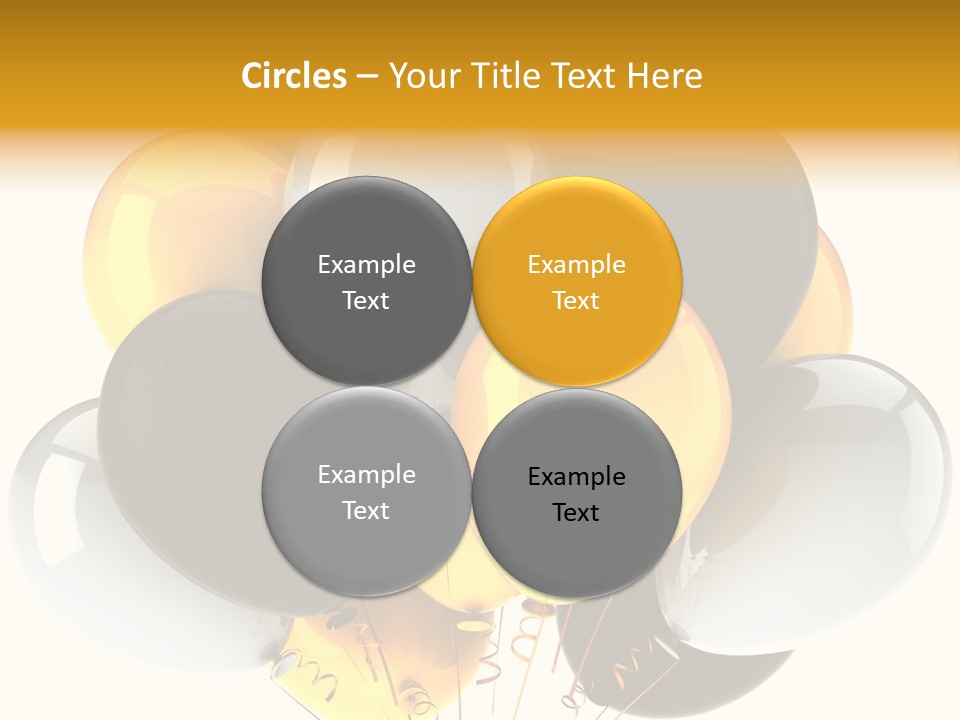 Circles – Your Title Text Here

Example Text

Example Text

Example Text

Example Text